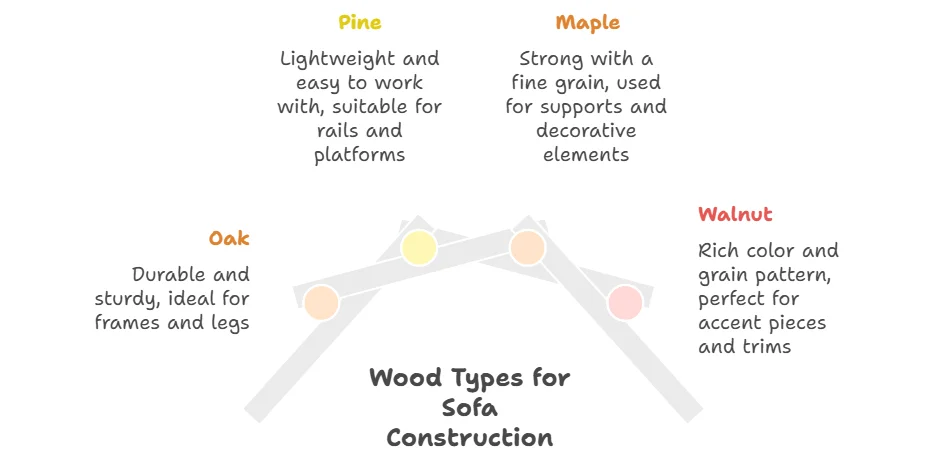 Pine

Lightweight and easy to work with, suitable for rails and platforms

Maple

Strong with a fine grain, used for supports and decorative elements

Oak

Durable and sturdy, ideal for frames and legs

Walnut

Rich color and grain pattern, perfect for accent pieces and trims

Wood Types for Sofa Construction